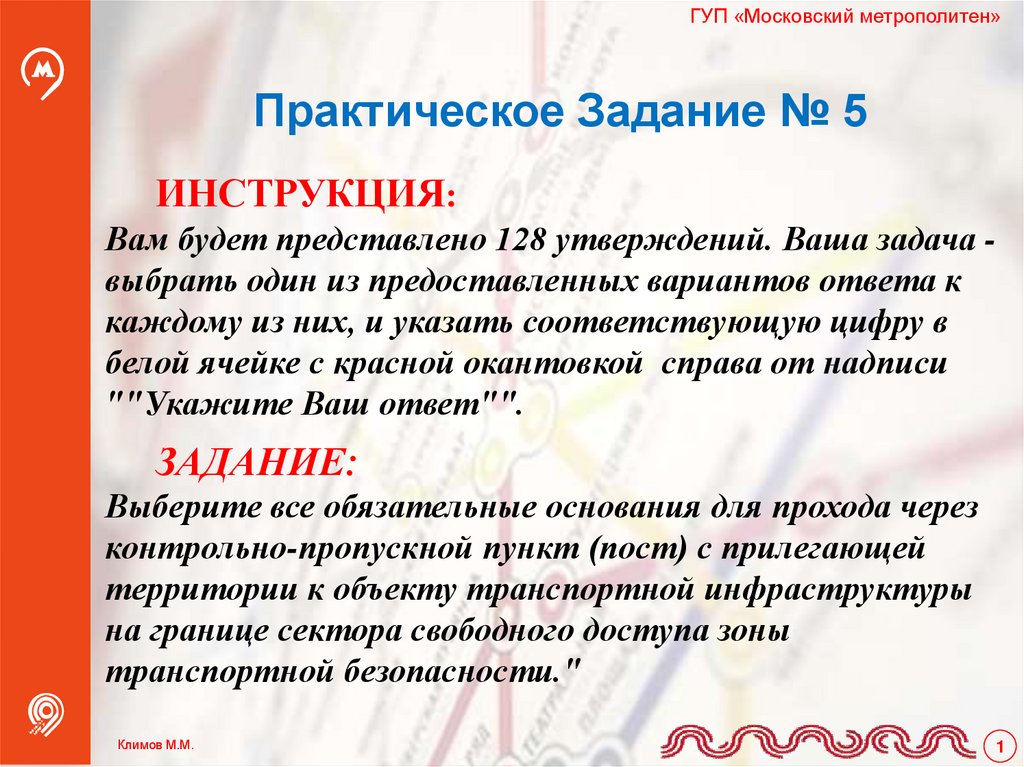 ГУП «Московский метрополитен»

Практическое Задание № 5

ИНСТРУКЦИЯ:
Вам будет представлено 128 утверждений. Ваша задача - выбрать один из предоставленных вариантов ответа к каждому из них, и указать соответствующую цифру в белой ячейке с красной окантовкой справа от надписи ""Укажите Ваш ответ"".

ЗАДАНИЕ:
Выберите все обязательные основания для прохода через контрольно-пропускной пункт (пост) с прилегающей территории к объекту транспортной инфраструктуры на границе сектора свободного доступа зоны транспортной безопасности."

Климов М.М.

1